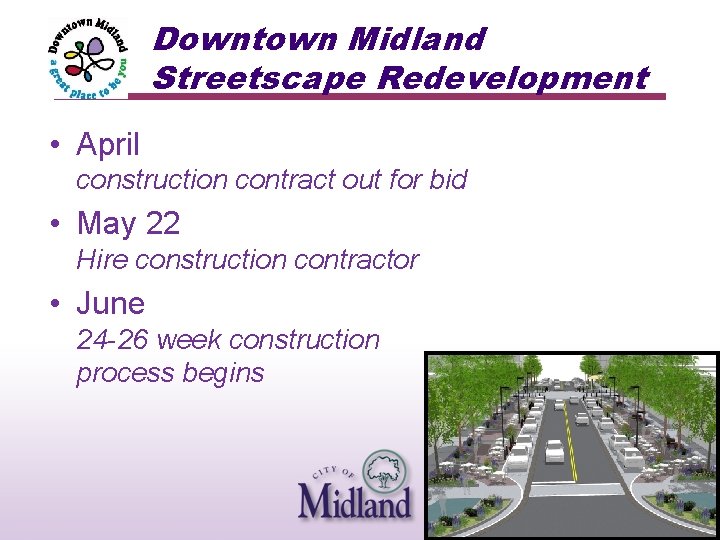 Downtown Midland
a great place to be you

Downtown Midland Streetscape Redevelopment

• April
construction contract out for bid

• May 22
Hire construction contractor

• June
24-26 week construction process begins

CITY OF
Midland